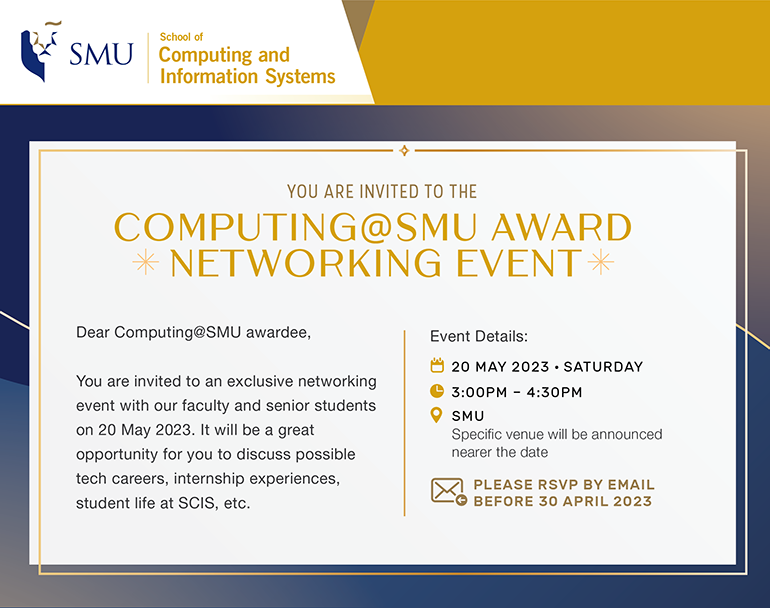 SMU

School of
Computing and
Information Systems

YOU ARE INVITED TO THE

COMPUTING@SMU AWARD
NETWORKING EVENT

Dear Computing@SMU awardee,

You are invited to an exclusive networking event with our faculty and senior students on 20 May 2023. It will be a great opportunity for you to discuss possible tech careers, internship experiences, student life at SCIS, etc.

Event Details:

20 MAY 2023 • SATURDAY

3:00PM – 4:30PM

SMU
Specific venue will be announced nearer the date

PLEASE RSVP BY EMAIL BEFORE 30 APRIL 2023